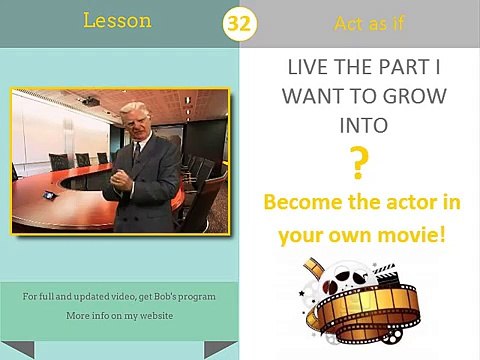 Lesson

32

Act as if

For full and updated video, get Bob's program

More info on my website

LIVE THE PART I WANT TO GROW INTO

?

Become the actor in your own movie!